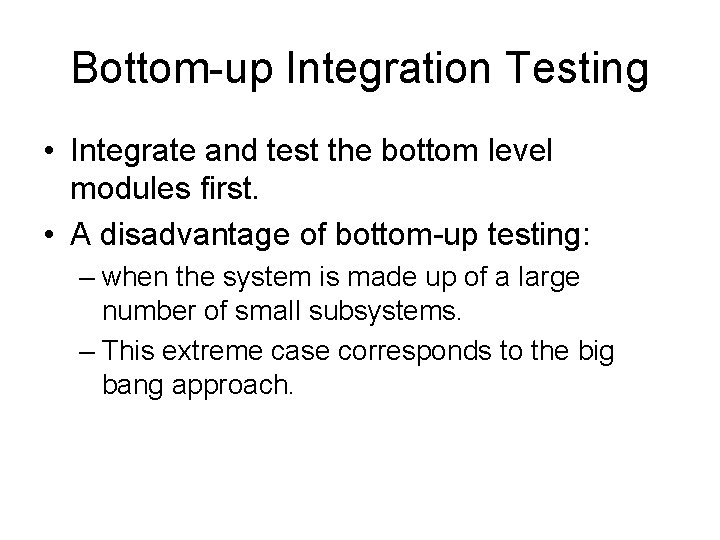 Bottom-up Integration Testing

• Integrate and test the bottom level modules first.

• A disadvantage of bottom-up testing:

– when the system is made up of a large number of small subsystems.

– This extreme case corresponds to the big bang approach.